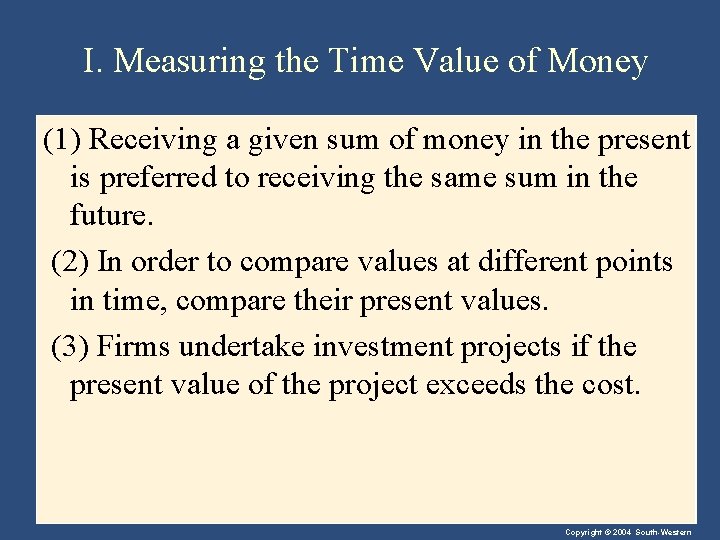 I. Measuring the Time Value of Money

(1) Receiving a given sum of money in the present is preferred to receiving the same sum in the future.

(2) In order to compare values at different points in time, compare their present values.

(3) Firms undertake investment projects if the present value of the project exceeds the cost.

Copyright © 2004 South-Western